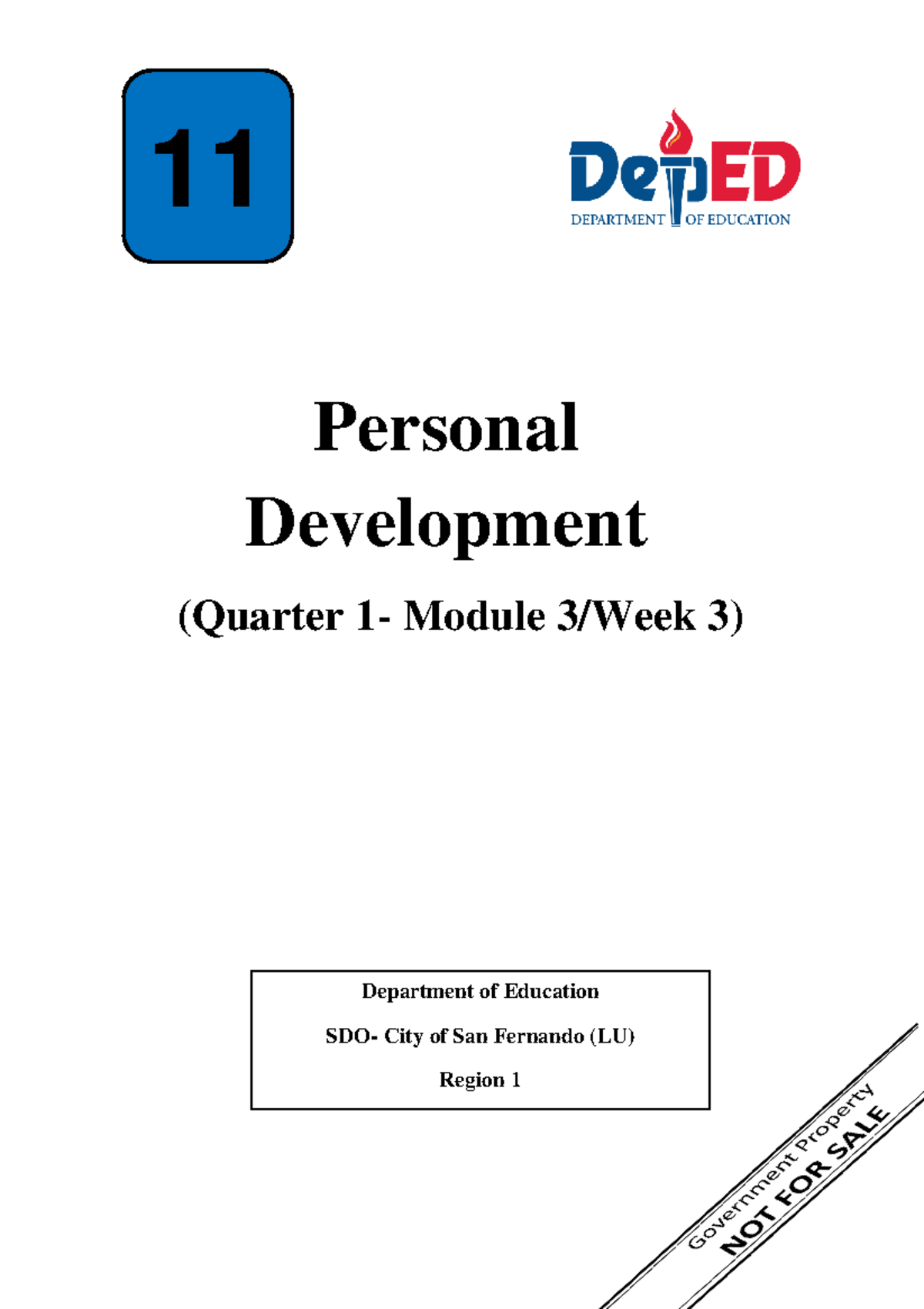 11

DepED
DEPARTMENT OF EDUCATION

Personal Development

(Quarter 1- Module 3/Week 3)

Department of Education

SDO- City of San Fernando (LU)

Region 1

Government Property
NOT FOR SALE